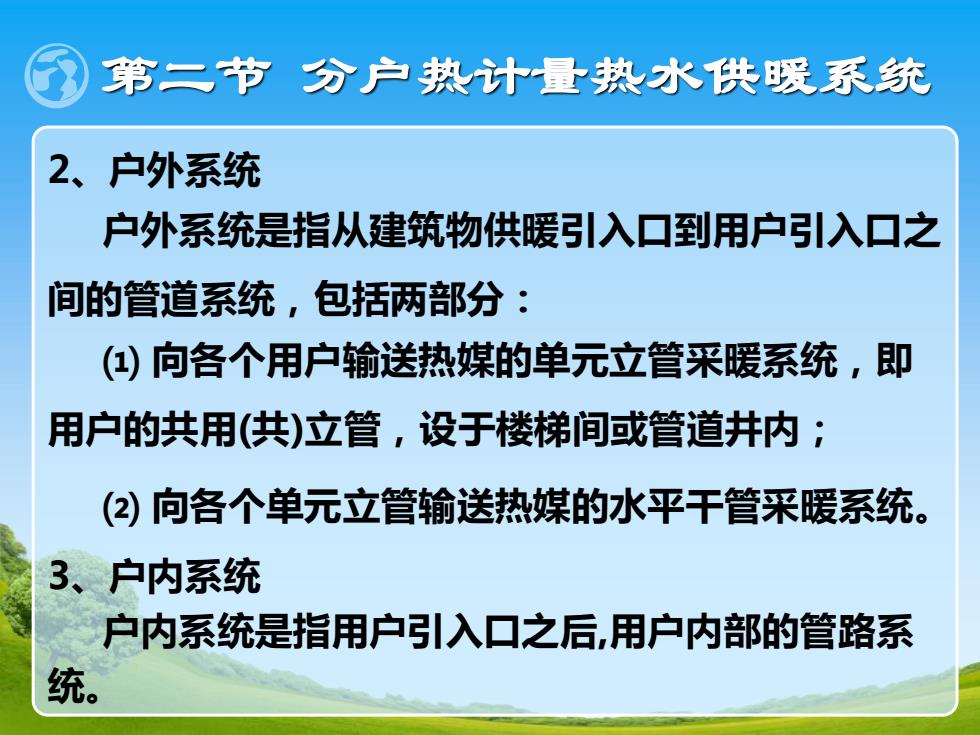 第二节 分户热计量热水供暖系统

2、户外系统

户外系统是指从建筑物供暖引入口到用户引入口之间的管道系统，包括两部分：

⑴ 向各个用户输送热媒的单元立管采暖系统，即用户的共用(共)立管，设于楼梯间或管道井内；

⑵ 向各个单元立管输送热媒的水平干管采暖系统。

3、户内系统

户内系统是指用户引入口之后,用户内部的管路系统。